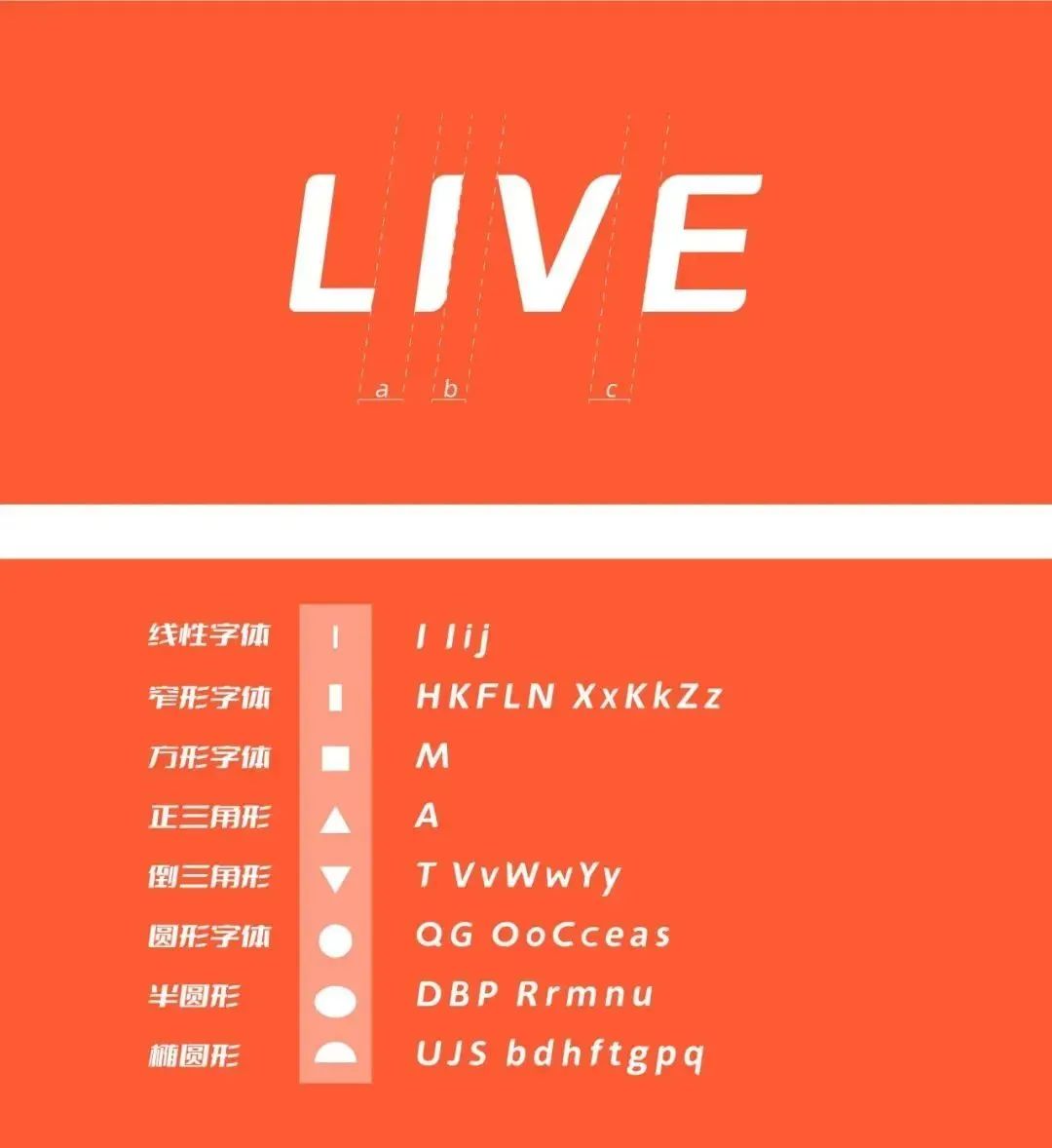 LIVE

a b c

线性字体 I Iij
窄形字体 HKFLN XxKkZz
方形字体 M
正三角形 A
倒三角形 T VvWwYy
圆形字体 QG OoCceas
半圆形 DBP Rrmnu
椭圆形 UJS bdhftgpq